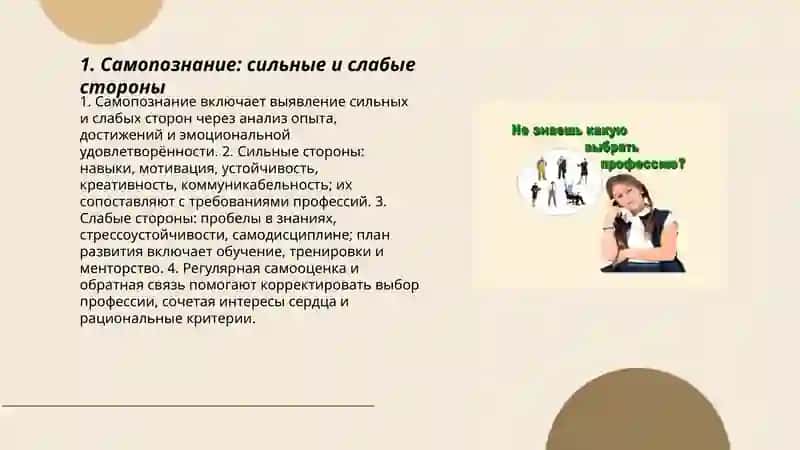 1. Самопознание: сильные и слабые стороны

1. Самопознание включает выявление сильных и слабых сторон через анализ опыта, достижений и эмоциональной удовлетворённости. 2. Сильные стороны: навыки, мотивация, устойчивость, креативность, коммуникабельность; их сопоставляют с требованиями профессий. 3. Слабые стороны: пробелы в знаниях, стрессоустойчивости, самодисциплине; план развития включает обучение, тренировки и менторство. 4. Регулярная самооценка и обратная связь помогают корректировать выбор профессии, сочетая интересы сердца и рациональные критерии.

Не знаешь какую выбрать профессию?